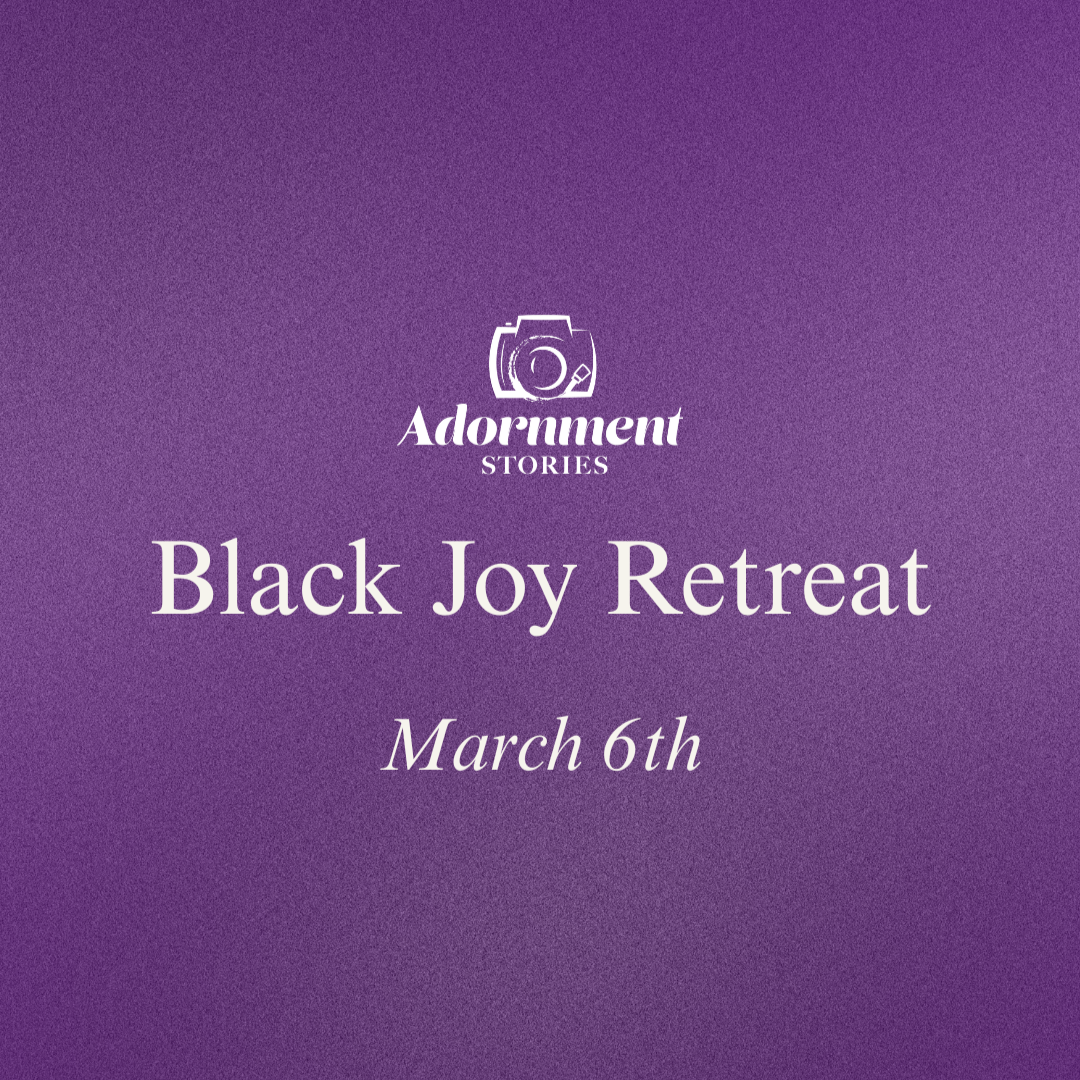 Adornment
STORIES

Black Joy Retreat

March 6th